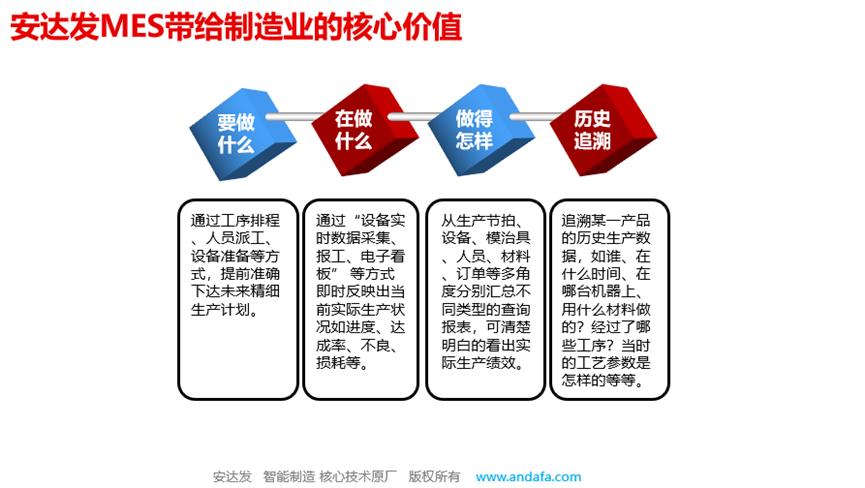 安达发MES带给制造业的核心价值

要做什么

在做什么

做得怎样

历史追溯

通过工序排程、人员派工、设备准备等方式，提前准确下达未来精细生产计划。

通过“设备实时数据采集、报工、电子看板”等方式即时反映出当前实际生产状况如进度、达成率、不良、损耗等。

从生产节拍、设备、模治具、人员、材料、订单等多角度分别汇总不同类型的查询报表，可清楚明白的看出实际生产绩效。

追溯某一产品的历史生产数据，如谁、在什么时间、在哪台机器上、用什么材料做的？经过了哪些工序？当时的工艺参数是怎样的等等。

安达发 智能制造 核心技术原厂 版权所有 www.andafa.com